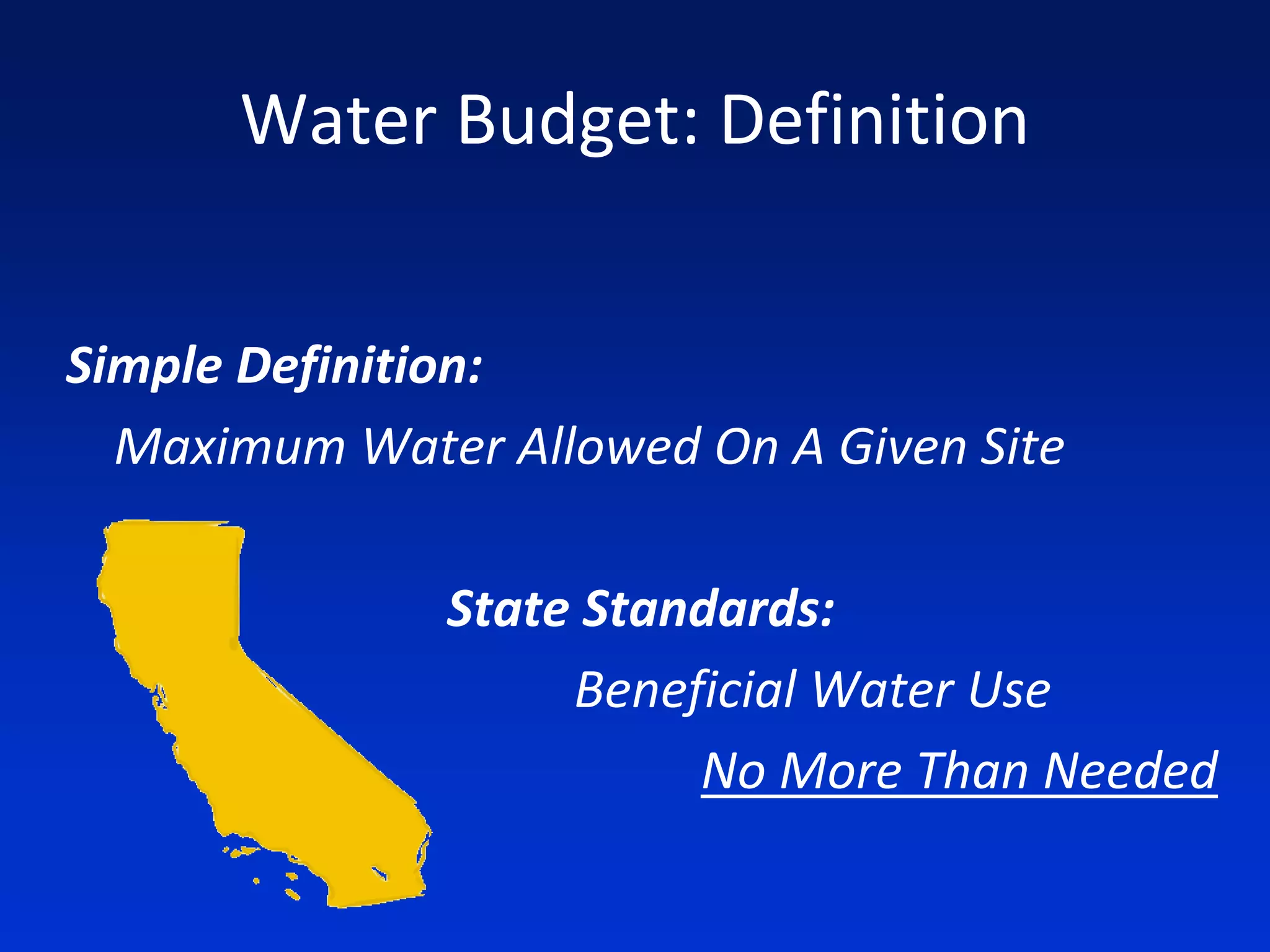 Water Budget: Definition

Simple Definition:

Maximum Water Allowed On A Given Site

State Standards:

Beneficial Water Use

No More Than Needed